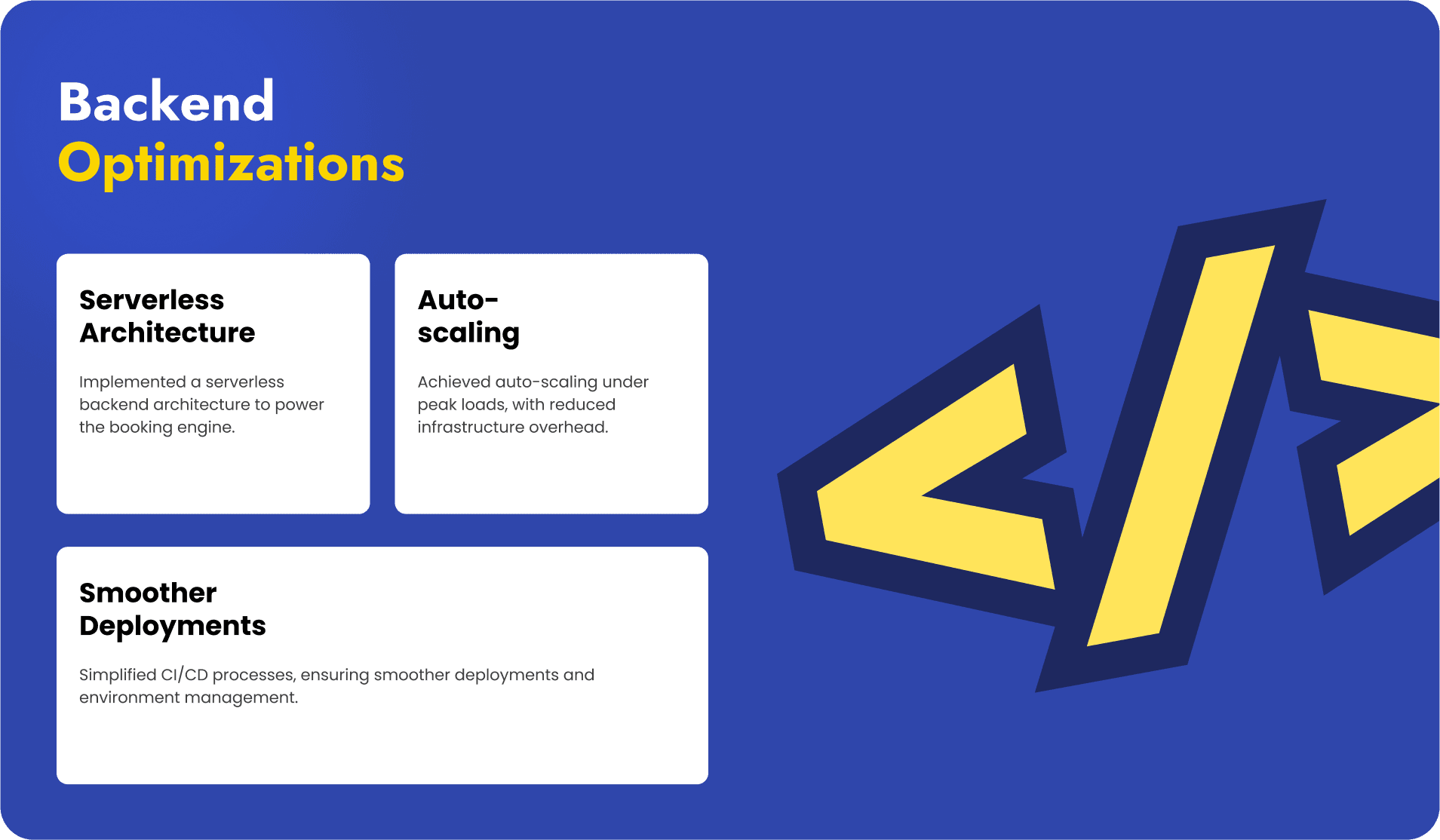 Backend
Optimizations

Serverless Architecture

Implemented a serverless backend architecture to power the booking engine.

Auto-scaling

Achieved auto-scaling under peak loads, with reduced infrastructure overhead.

Smoother Deployments

Simplified CI/CD processes, ensuring smoother deployments and environment management.